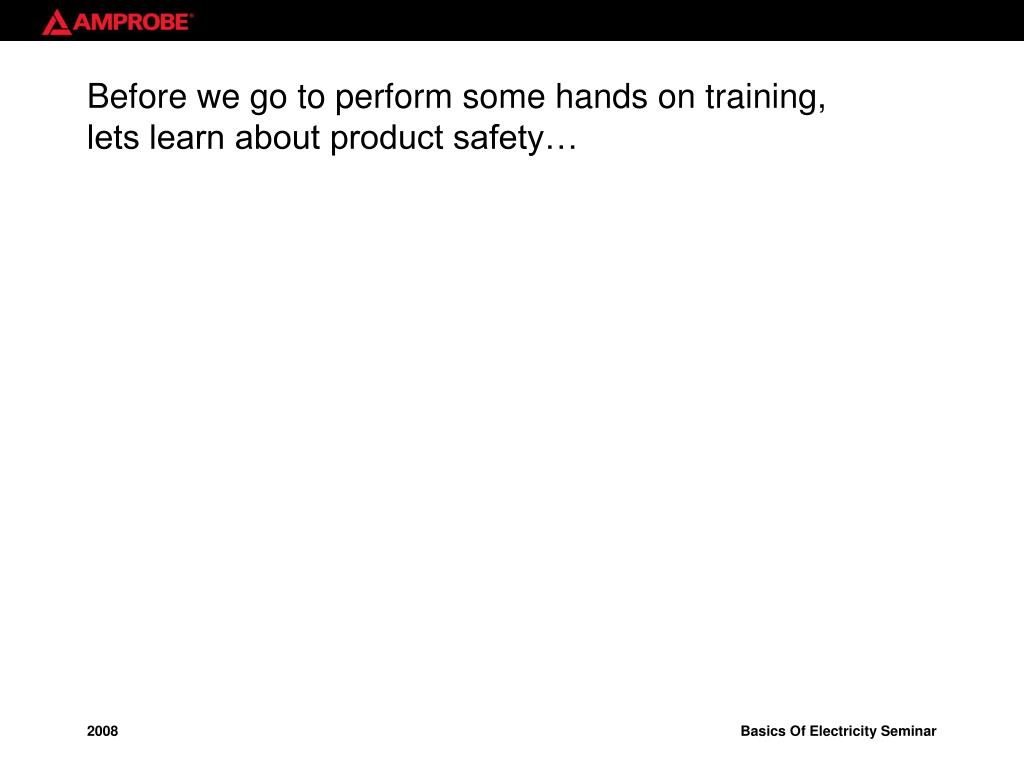 AMPROBE®

Before we go to perform some hands on training, lets learn about product safety…

2008

Basics Of Electricity Seminar